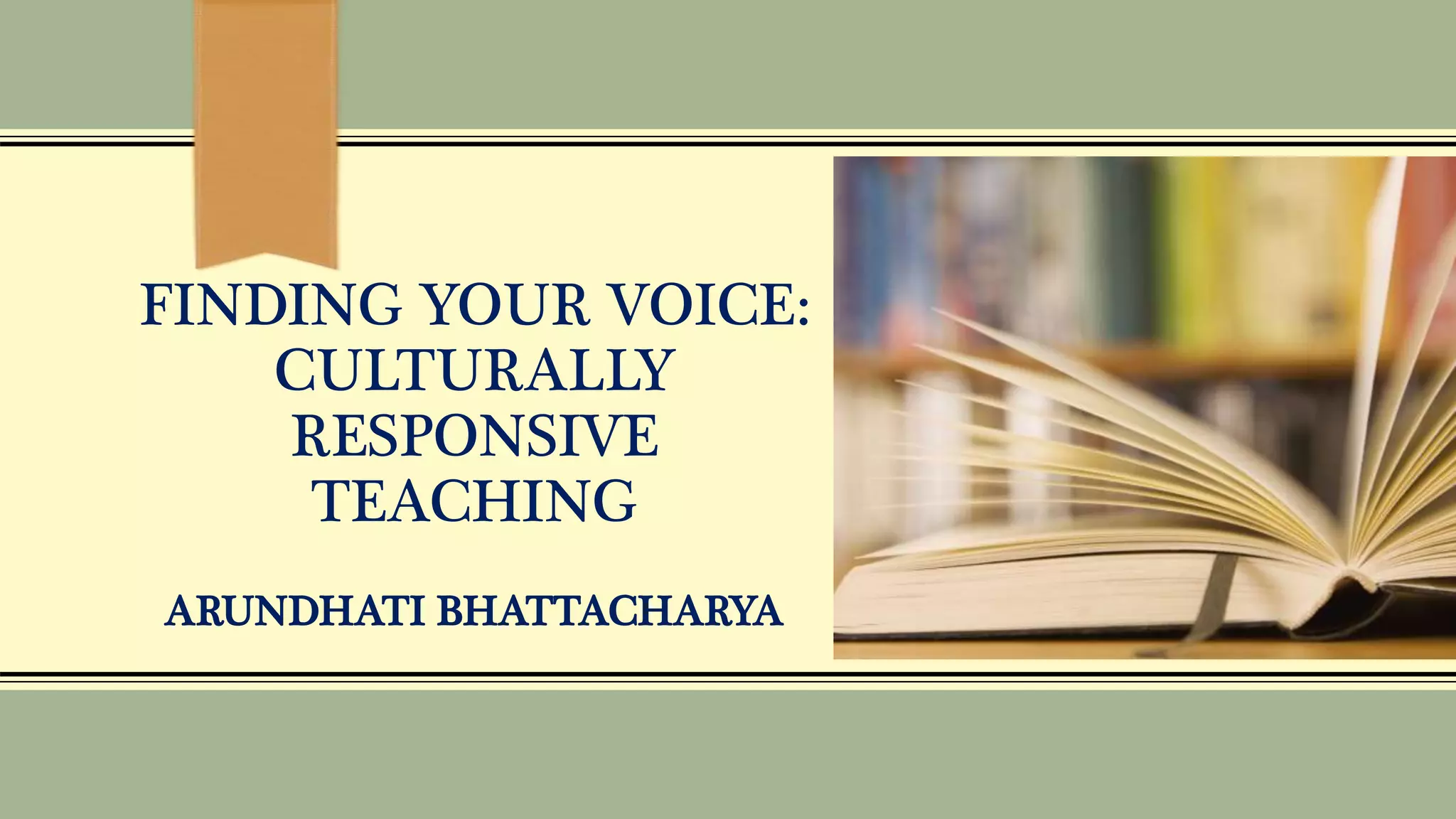 FINDING YOUR VOICE: CULTURALLY RESPONSIVE TEACHING

ARUNDHATI BHATTACHARYA